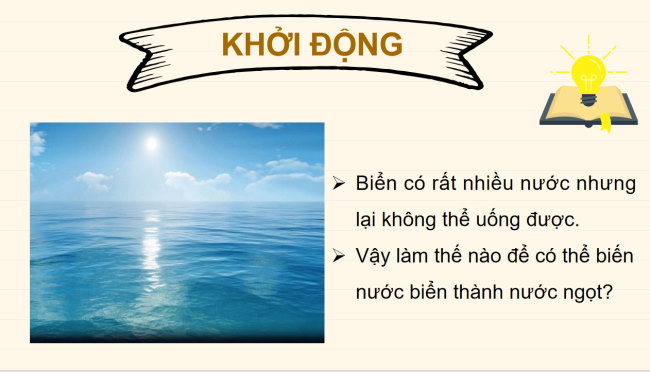 KHỞI ĐỘNG

➢ Biển có rất nhiều nước nhưng lại không thể uống được.
➢ Vậy làm thế nào để có thể biến nước biển thành nước ngọt?